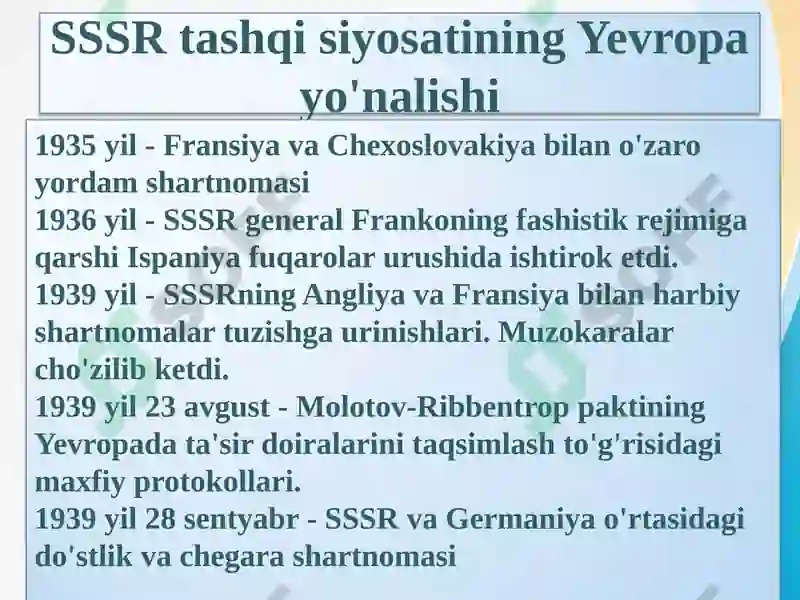 SSSR tashqi siyosatining Yevropa yo'nalishi

1935 yil - Fransiya va Chexoslovakiya bilan o'zaro yordam shartnomasi
1936 yil - SSSR general Frankoning fashistik rejimiga qarshi Ispaniya fuqarolar urushida ishtirok etdi.
1939 yil - SSSRning Angliya va Fransiya bilan harbiy shartnomalar tuzishga urinishlari. Muzokaralar cho'zilib ketdi.
1939 yil 23 avgust - Molotov-Ribbentrop paktining Yevropada ta'sir doiralarini taqsimlash to'g'risidagi maxfiy protokollari.
1939 yil 28 sentyabr - SSSR va Germaniya o'rtasidagi do'stlik va chegara shartnomasi